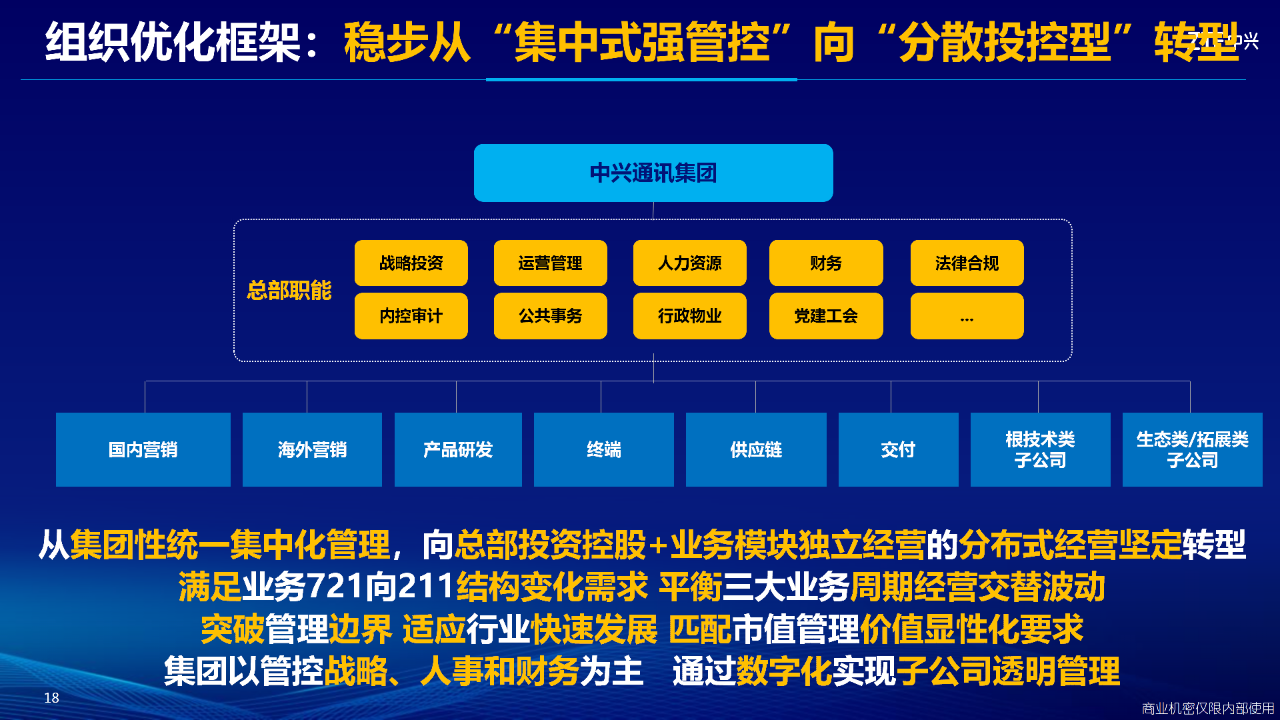 组织优化框架：稳步从“集中式强管控”向“分散投控型”转型

ZTE中兴

中兴通讯集团

总部职能

战略投资
运营管理
人力资源
财务
法律合规
内控审计
公共事务
行政物业
党建工会
...

国内营销
海外营销
产品研发
终端
供应链
交付
根技术类子公司
生态类/拓展类子公司

从集团性统一集中化管理，向总部投资控股+业务模块独立经营的分布式经营坚定转型
满足业务721向211结构变化需求 平衡三大业务周期经营交替波动
突破管理边界 适应行业快速发展 匹配市值管理价值显性化要求
集团以管控战略、人事和财务为主 通过数字化实现子公司透明管理

18

商业机密仅限内部使用